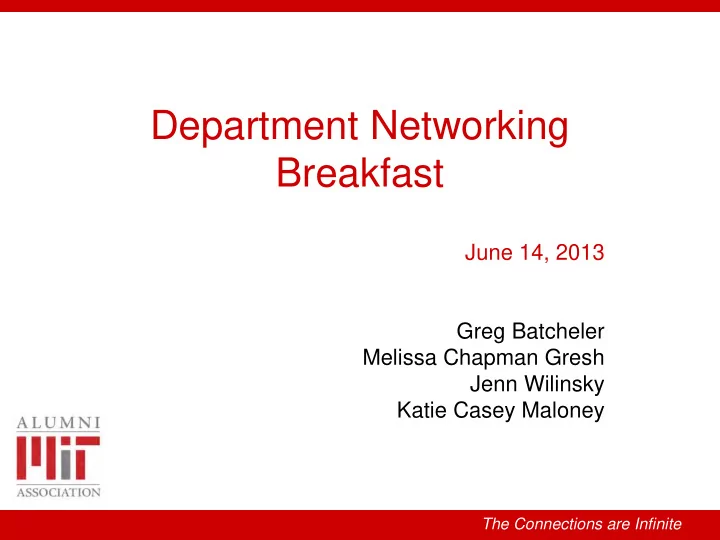 Department Networking Breakfast

June 14, 2013

Greg Batcheler
Melissa Chapman Gresh
Jenn Wilinsky
Katie Casey Maloney

ALUMNI
MIT
ASSOCIATION

The Connections are Infinite